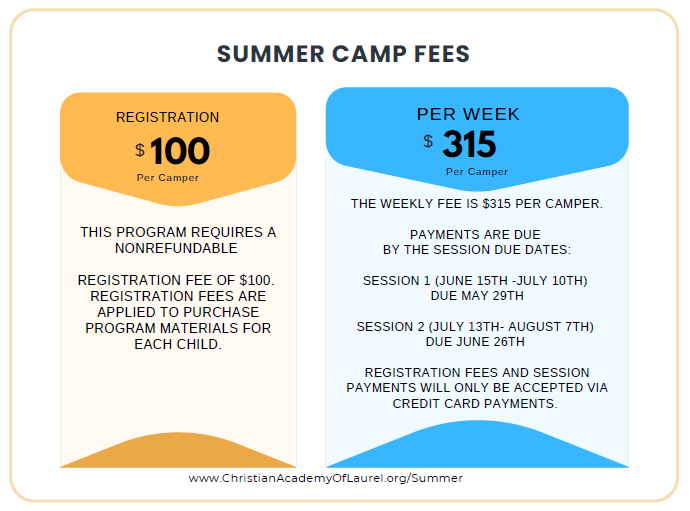 SUMMER CAMP FEES

REGISTRATION
\$ 100
Per Camper

THIS PROGRAM REQUIRES A NONREFUNDABLE

REGISTRATION FEE OF \$100. REGISTRATION FEES ARE APPLIED TO PURCHASE PROGRAM MATERIALS FOR EACH CHILD.

PER WEEK
\$ 315
Per Camper

THE WEEKLY FEE IS \$315 PER CAMPER.

PAYMENTS ARE DUE
BY THE SESSION DUE DATES:

SESSION 1 (JUNE 15TH -JULY 10TH)
DUE MAY 29TH

SESSION 2 (JULY 13TH- AUGUST 7TH)
DUE JUNE 26TH

REGISTRATION FEES AND SESSION PAYMENTS WILL ONLY BE ACCEPTED VIA CREDIT CARD PAYMENTS.

www.ChristianAcademyOfLaurel.org/Summer